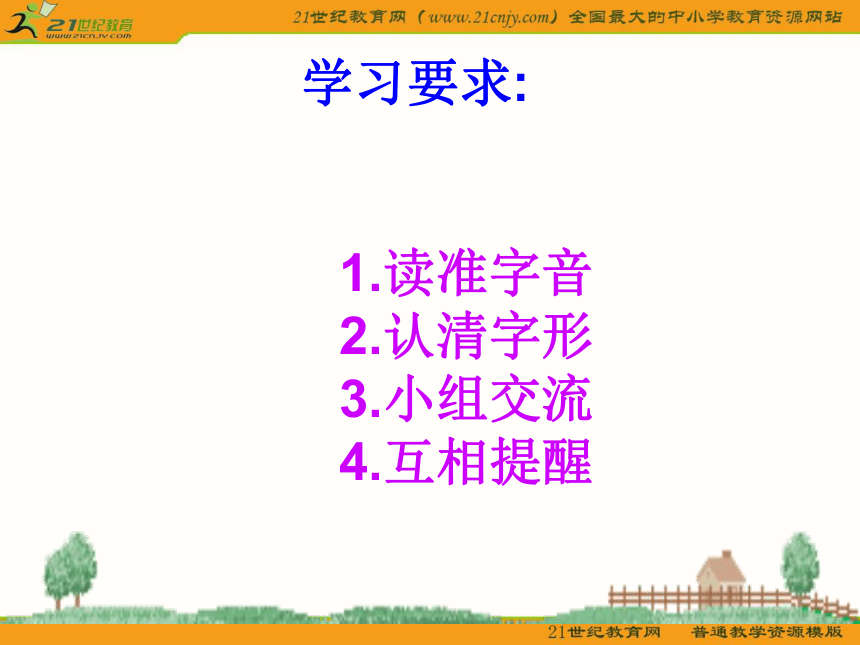 21世纪教育
www.21cnjy.com

21世纪教育网（www.21cnjy.com）全国最大的中小学教育资源网站

学习要求:

1.读准字音
2.认清字形
3.小组交流
4.互相提醒

21世纪教育网　普通教学资源模版